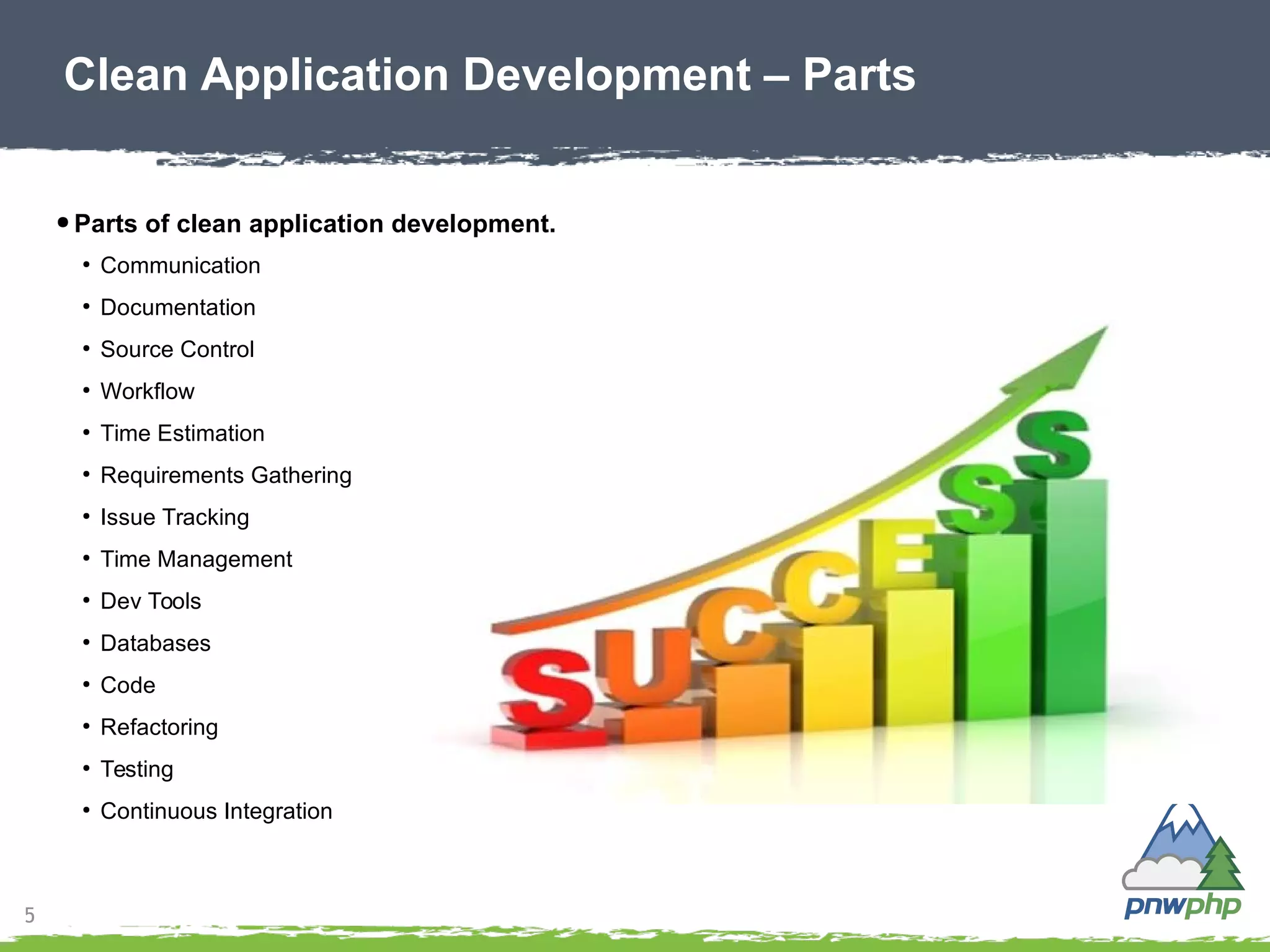 Clean Application Development – Parts

• Parts of clean application development.

• Communication
• Documentation
• Source Control
• Workflow
• Time Estimation
• Requirements Gathering
• Issue Tracking
• Time Management
• Dev Tools
• Databases
• Code
• Refactoring
• Testing
• Continuous Integration

SUCCESS

pnwphp

5